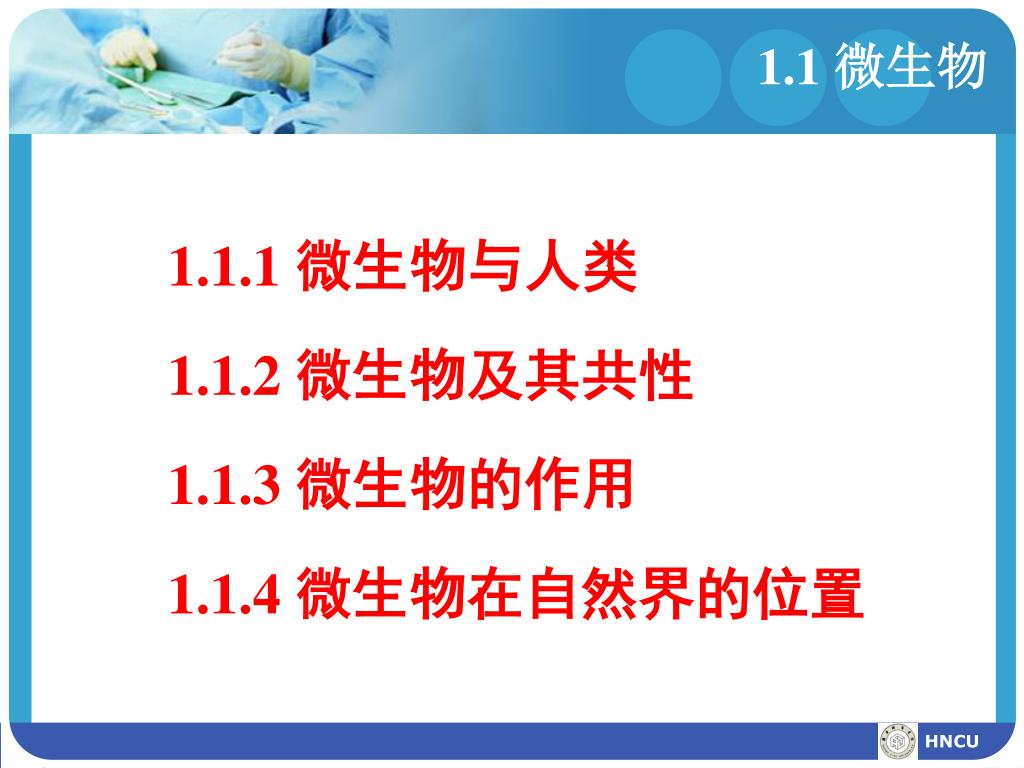 1.1 微生物

1.1.1 微生物与人类

1.1.2 微生物及其共性

1.1.3 微生物的作用

1.1.4 微生物在自然界的位置

HNCU